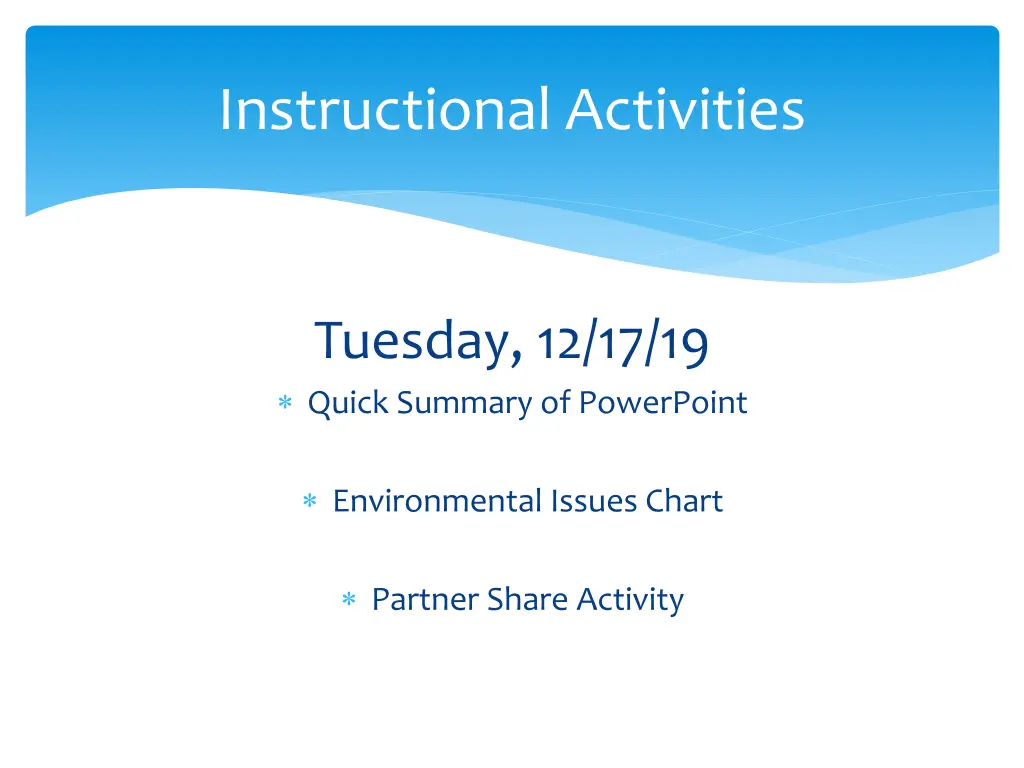 Instructional Activities

Tuesday, 12/17/19

* Quick Summary of PowerPoint

* Environmental Issues Chart

* Partner Share Activity